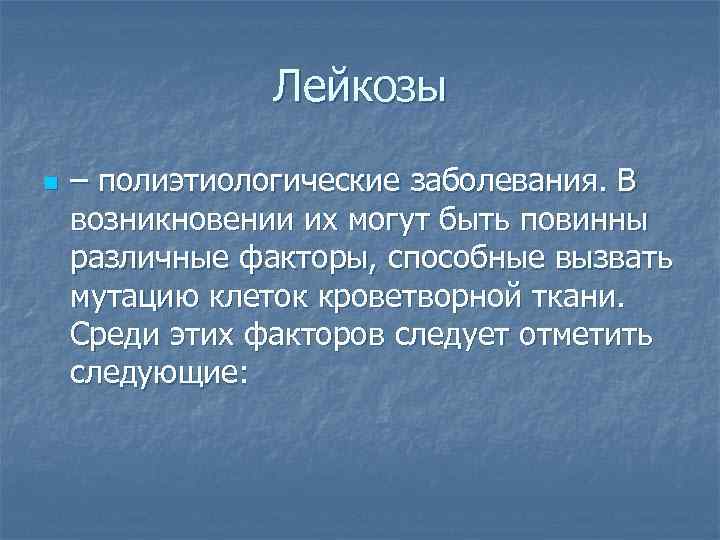 Лейкозы

– полиэтиологические заболевания. В возникновении их могут быть повинны различные факторы, способные вызвать мутацию клеток кроветворной ткани. Среди этих факторов следует отметить следующие: